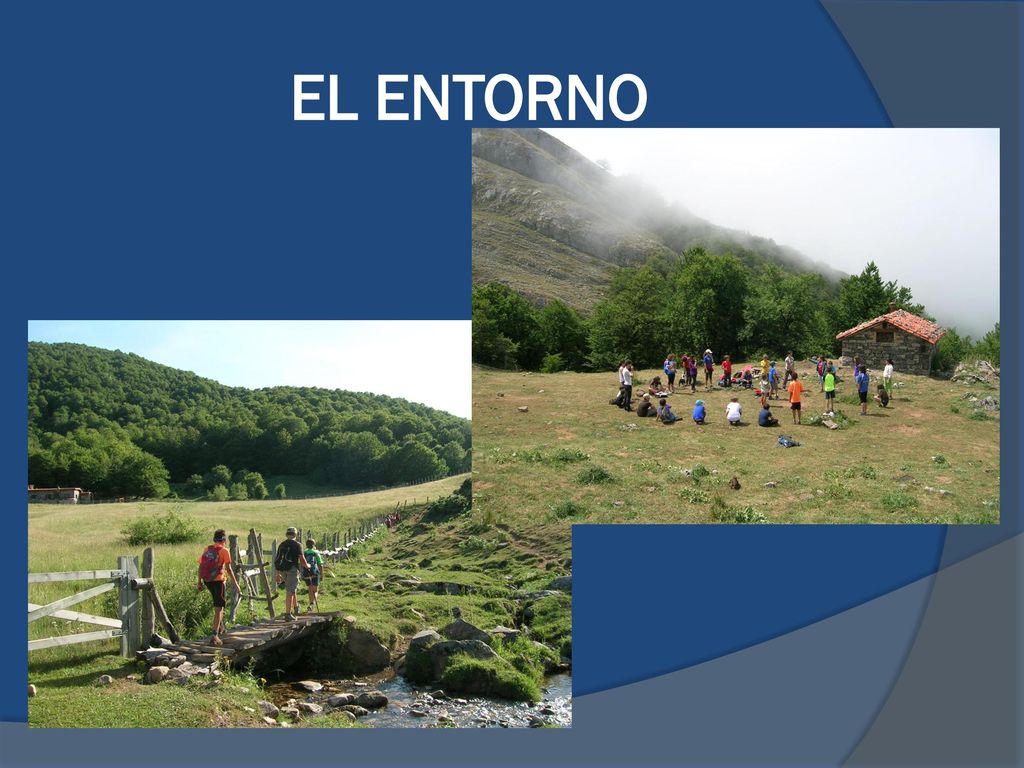 EL ENTORNO